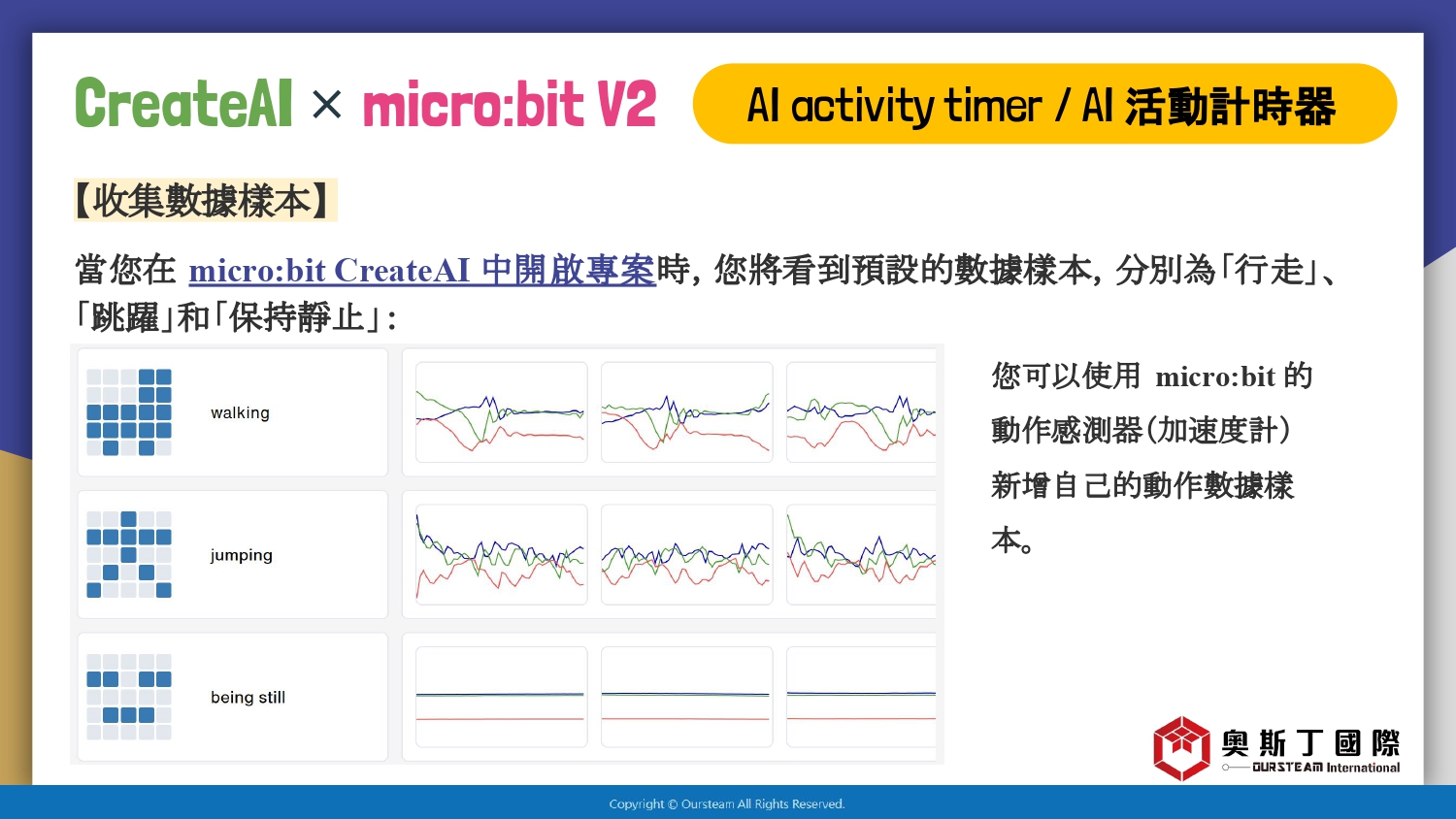 CreateAI × micro:bit V2

AI activity timer / AI 活動計時器

【收集數據樣本】

當您在 micro:bit CreateAI 中開啟專案時，您將看到預設的數據樣本，分別為「行走」、「跳躍」和「保持靜止」：

walking

jumping

being still

您可以使用 micro:bit 的動作感測器（加速度計）新增自己的動作數據樣本。

奧斯丁國際
OURSTEAM International

Copyright © Oursteam All Rights Reserved.